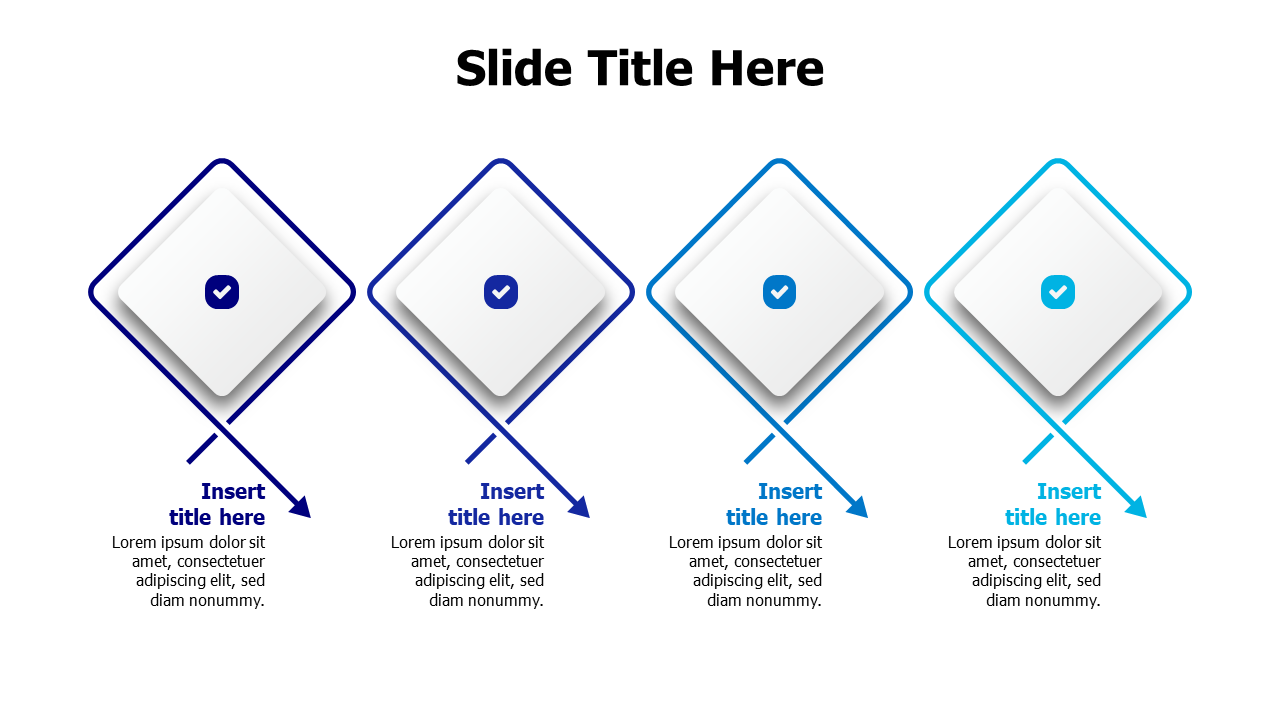 Slide Title Here

Insert title here
Lorem ipsum dolor sit amet, consectetuer adipiscing elit, sed diam nonummy.

Insert title here
Lorem ipsum dolor sit amet, consectetuer adipiscing elit, sed diam nonummy.

Insert title here
Lorem ipsum dolor sit amet, consectetuer adipiscing elit, sed diam nonummy.

Insert title here
Lorem ipsum dolor sit amet, consectetuer adipiscing elit, sed diam nonummy.